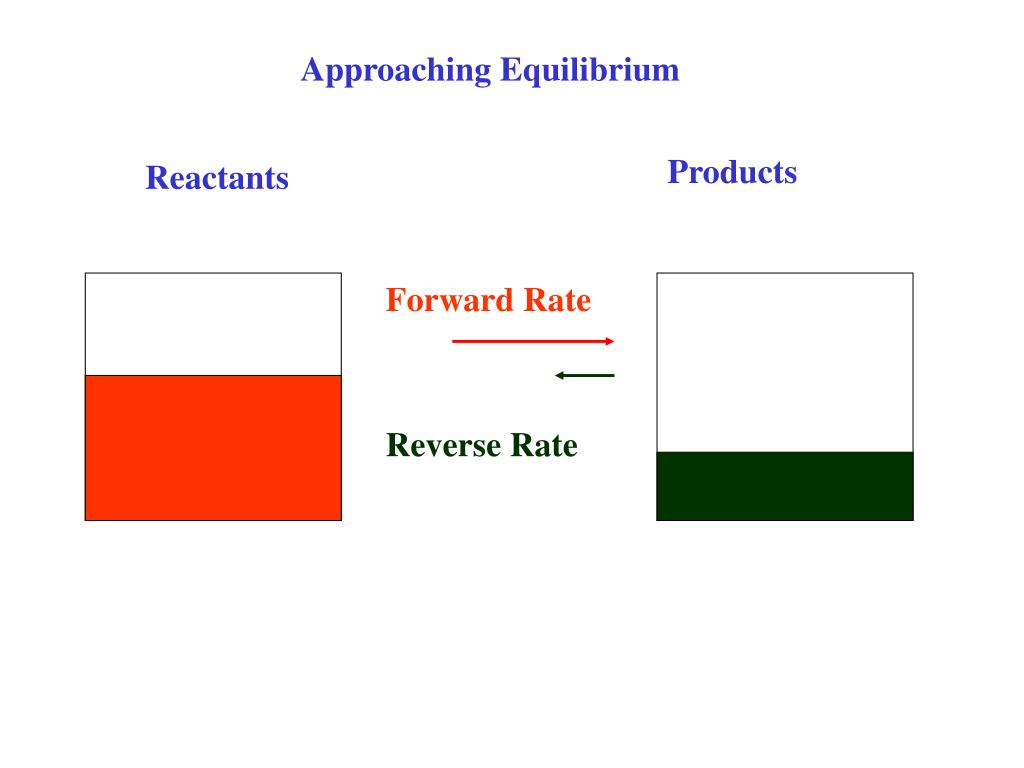 Approaching Equilibrium

Reactants

Products

Forward Rate

Reverse Rate